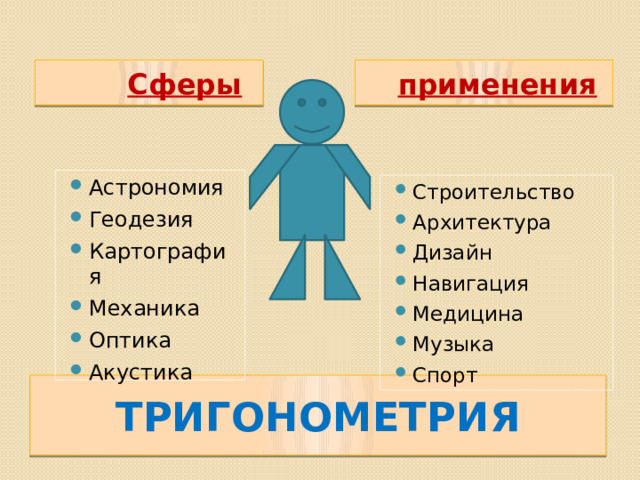 Сферы

применения

- Астрономия
- Геодезия
- Картография
- Механика
- Оптика
- Акустика

- Строительство
- Архитектура
- Дизайн
- Навигация
- Медицина
- Музыка
- Спорт

ТРИГОНОМЕТРИЯ